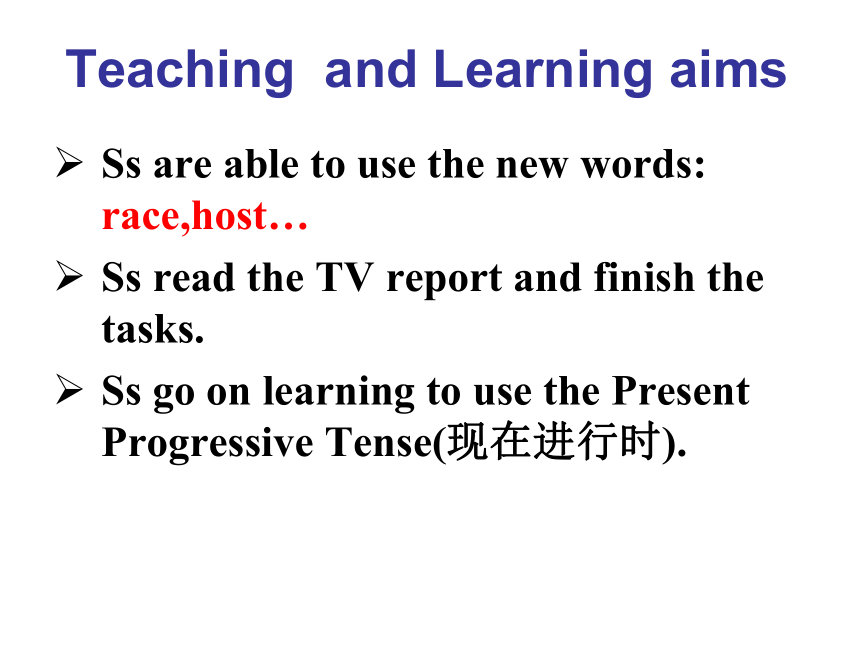 Teaching and Learning aims

➢ Ss are able to use the new words: race,host…

➢ Ss read the TV report and finish the tasks.

➢ Ss go on learning to use the Present Progressive Tense(现在进行时).